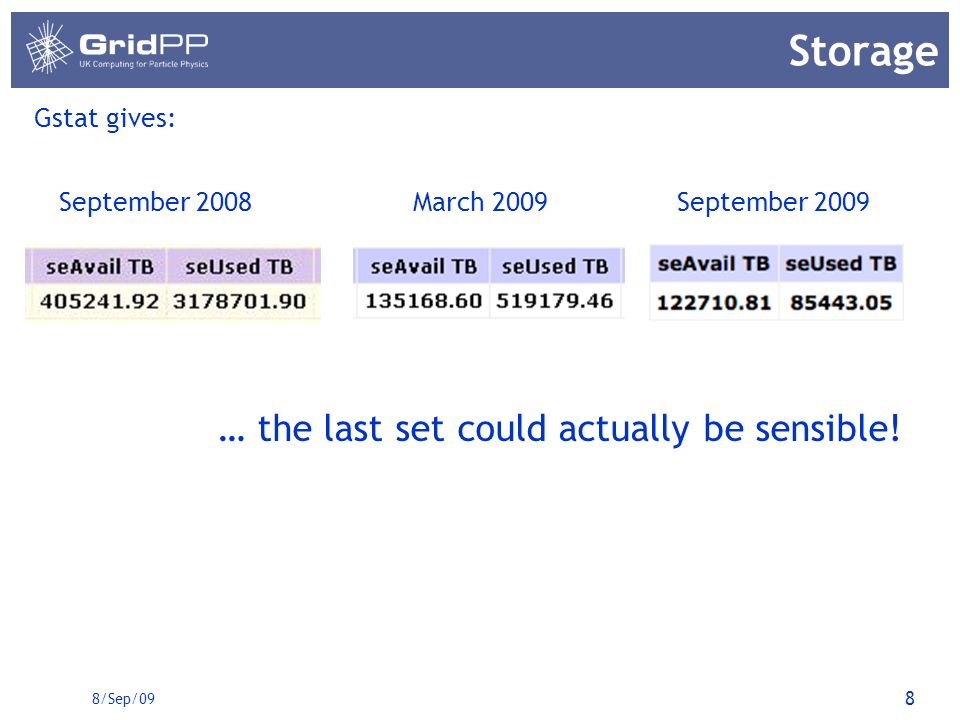 GridPP
UK Computing for Particle Physics

Storage

Gstat gives:

September 2008

| seAvail TB | seUsed TB |
|---|---|
| 405241.92 | 3178701.90 |

March 2009

| seAvail TB | seUsed TB |
|---|---|
| 135168.60 | 519179.46 |

September 2009

| seAvail TB | seUsed TB |
|---|---|
| 122710.81 | 85443.05 |

… the last set could actually be sensible!

8/Sep/09

8